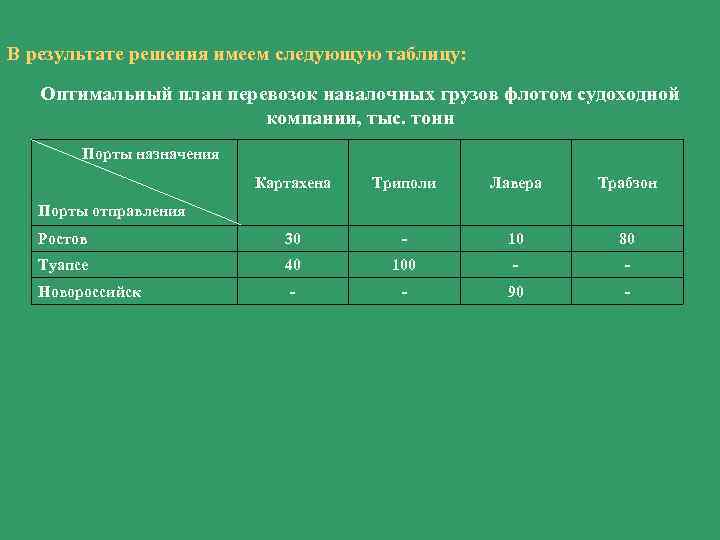 В результате решения имеем следующую таблицу:

Оптимальный план перевозок навалочных грузов флотом судоходной компании, тыс. тонн

| Порты назначения / Порты отправления | Картахена | Триполи | Лавера | Трабзон |
|---|---|---|---|---|
| Ростов | 30 | - | 10 | 80 |
| Туапсе | 40 | 100 | - | - |
| Новороссийск | - | - | 90 | - |